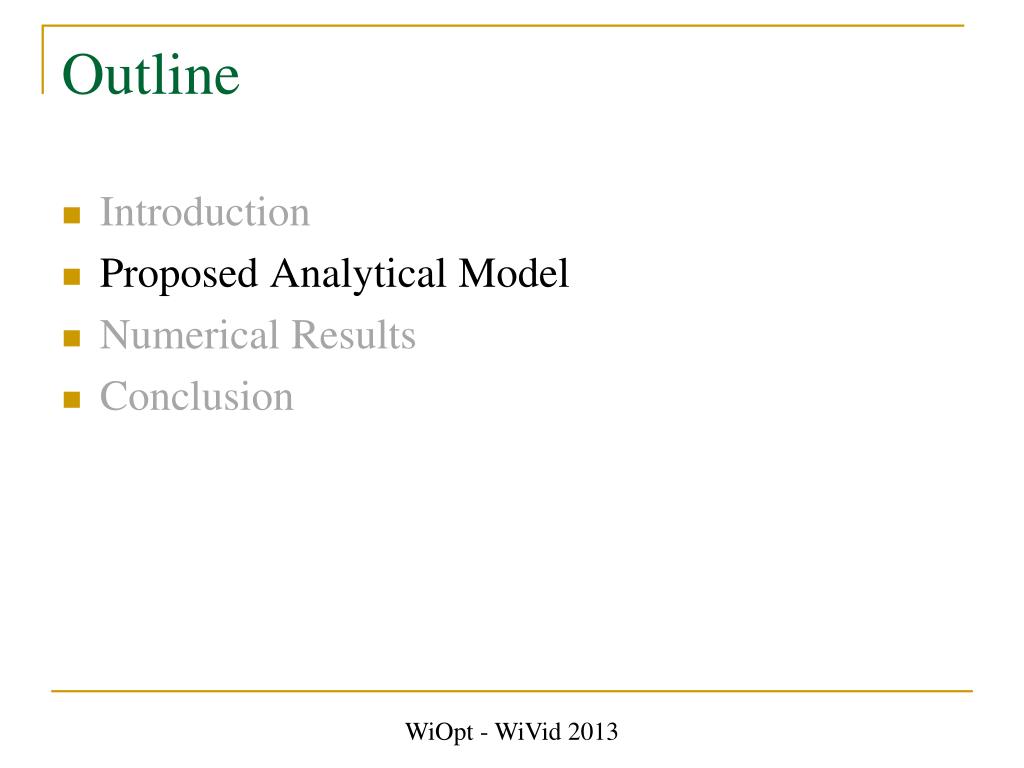 Outline

- Introduction
- Proposed Analytical Model
- Numerical Results
- Conclusion

WiOpt - WiVid 2013